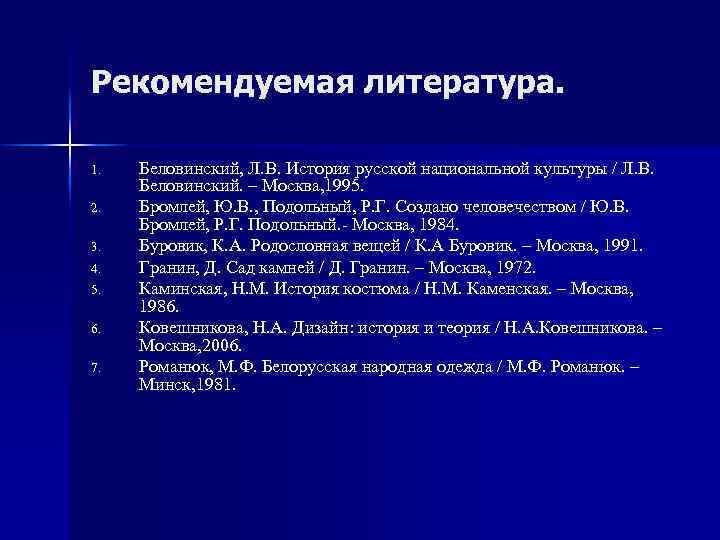 Рекомендуемая литература.

1. Беловинский, Л.В. История русской национальной культуры / Л.В. Беловинский. – Москва,1995.
2. Бромлей, Ю.В., Подольный, Р.Г. Создано человечеством / Ю.В. Бромлей, Р.Г. Подольный.- Москва, 1984.
3. Буровик, К.А. Родословная вещей / К.А Буровик. – Москва, 1991.
4. Гранин, Д. Сад камней / Д. Гранин. – Москва, 1972.
5. Каминская, Н.М. История костюма / Н.М. Каменская. – Москва, 1986.
6. Ковешникова, Н.А. Дизайн: история и теория / Н.А.Ковешникова. – Москва,2006.
7. Романюк, М.Ф. Белорусская народная одежда / М.Ф. Романюк. – Минск,1981.